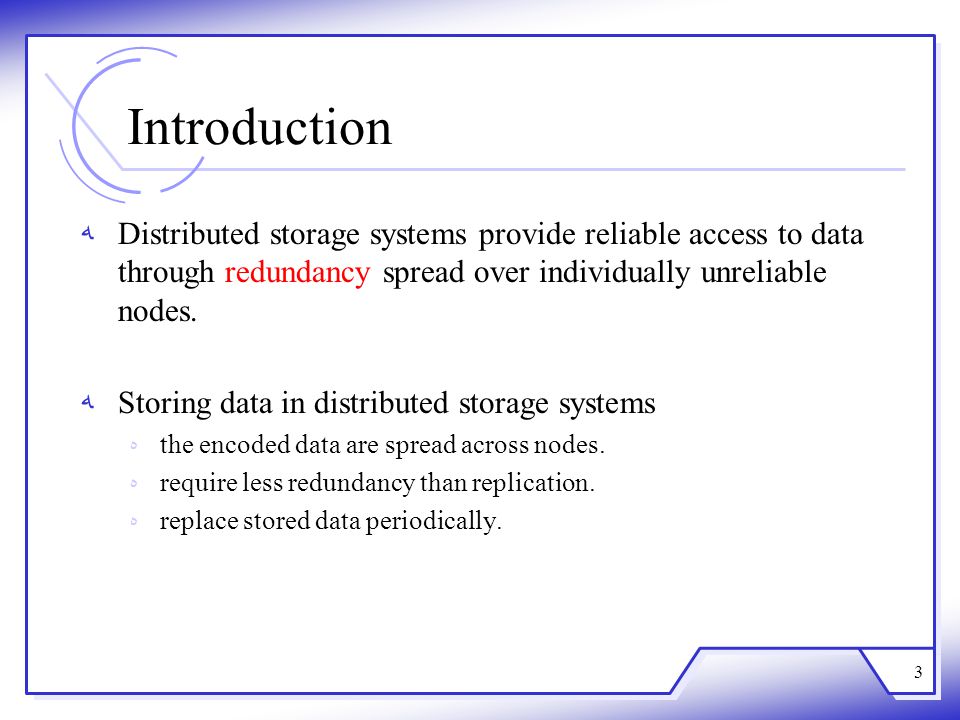 Introduction

Distributed storage systems provide reliable access to data through redundancy spread over individually unreliable nodes.

Storing data in distributed storage systems

the encoded data are spread across nodes.

require less redundancy than replication.

replace stored data periodically.

3